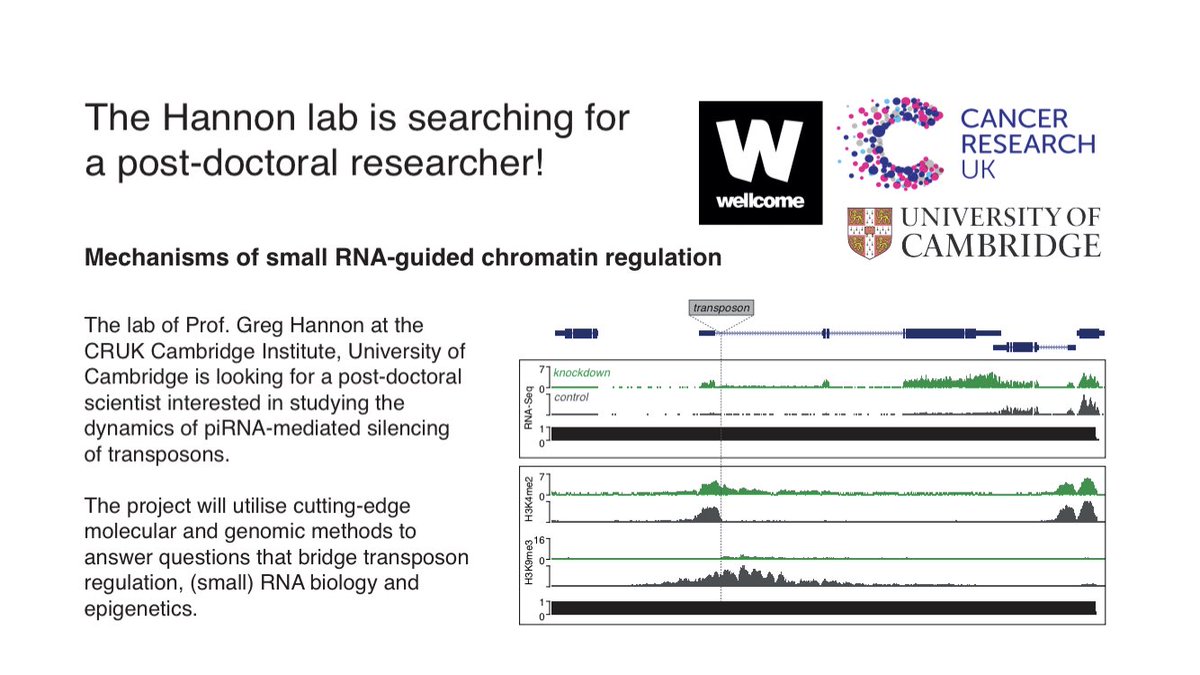 The Hannon lab is searching for a post-doctoral researcher!

W
wellcome

CANCER RESEARCH UK

UNIVERSITY OF CAMBRIDGE

Mechanisms of small RNA-guided chromatin regulation

The lab of Prof. Greg Hannon at the CRUK Cambridge Institute, University of Cambridge is looking for a post-doctoral scientist interested in studying the dynamics of piRNA-mediated silencing of transposons.

The project will utilise cutting-edge molecular and genomic methods to answer questions that bridge transposon regulation, (small) RNA biology and epigenetics.

transposon

RNA-Seq
7
0
knockdown
control
1
0

H3K4me2
7
0

H3K9me3
16
0
1
0